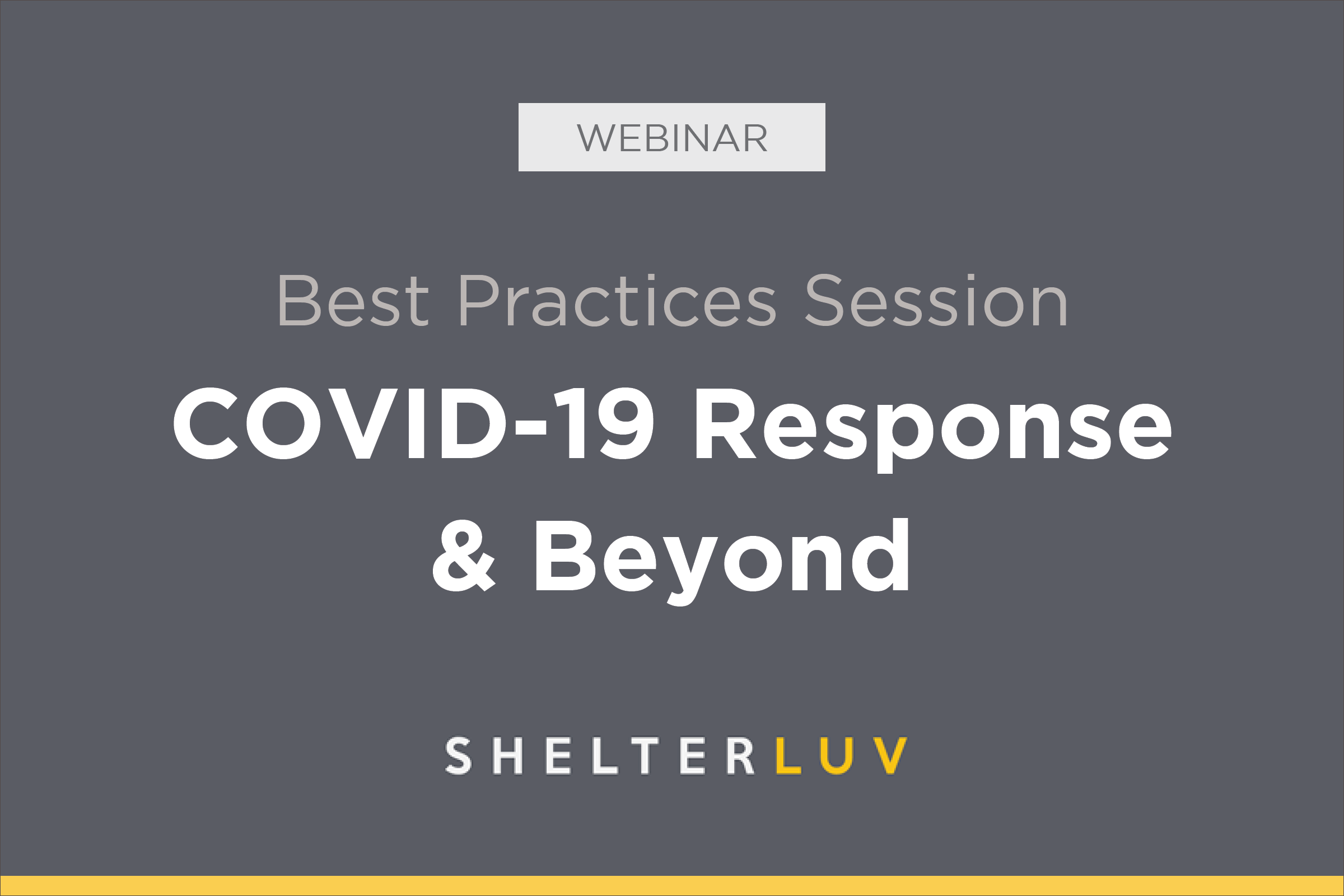 WEBINAR

Best Practices Session

COVID-19 Response & Beyond

SHELTERLUV